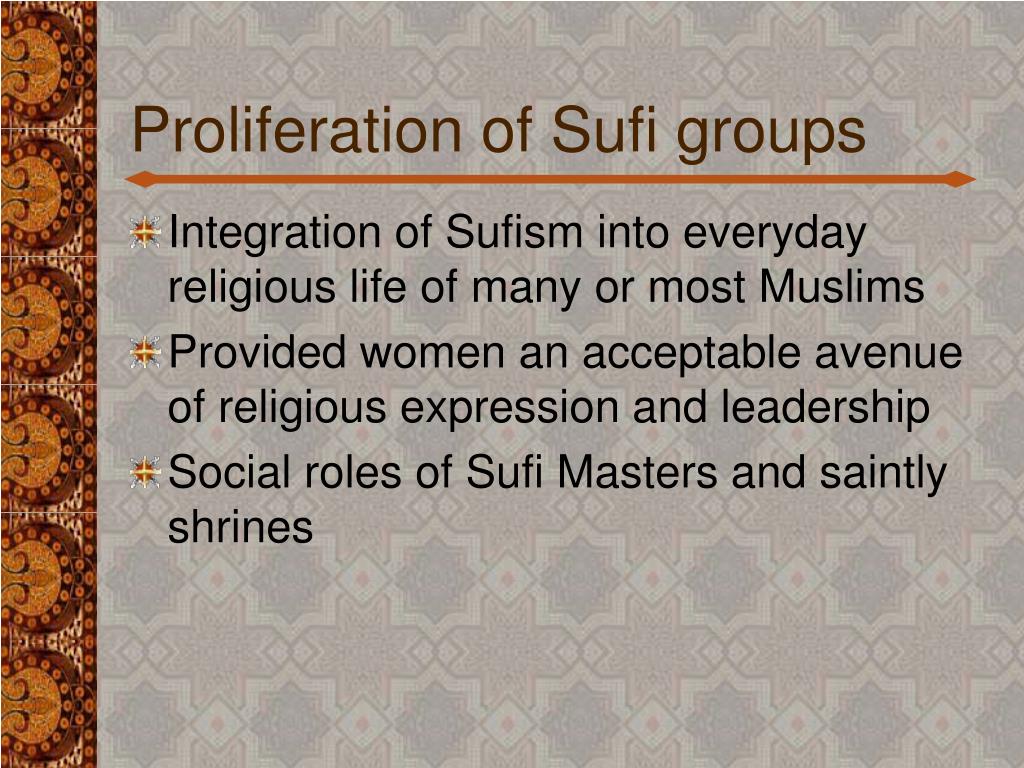 Proliferation of Sufi groups

Integration of Sufism into everyday religious life of many or most Muslims

Provided women an acceptable avenue of religious expression and leadership

Social roles of Sufi Masters and saintly shrines